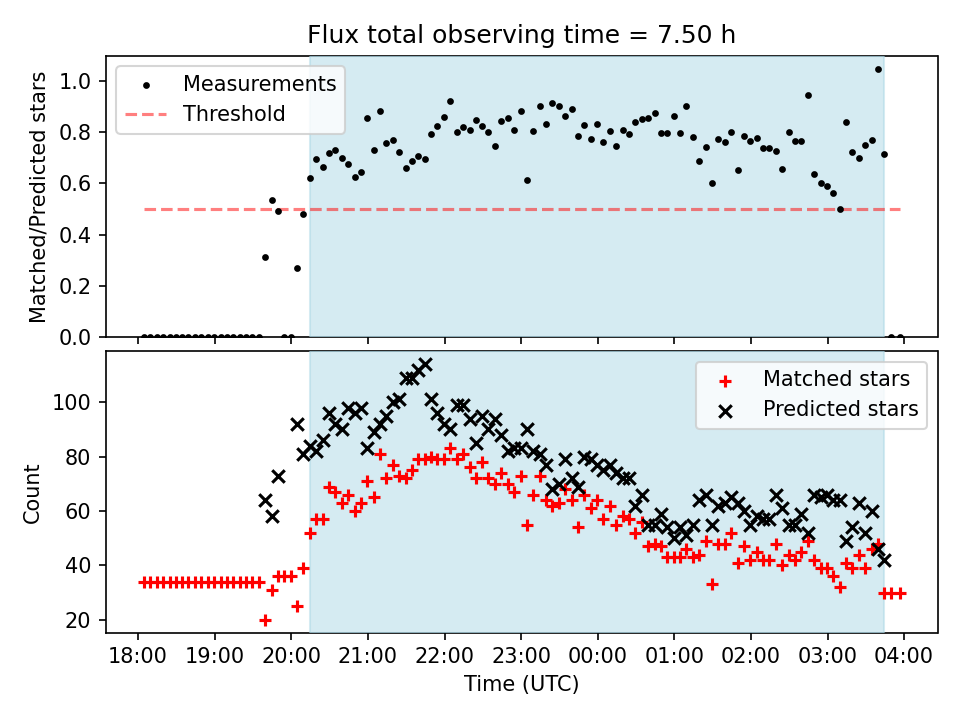 Flux total observing time = 7.50 h

Measurements
Threshold

Matched/Predicted stars

1.0
0.8
0.6
0.4
0.2
0.0

Matched stars
Predicted stars

Count

100
80
60
40
20

18:00 19:00 20:00 21:00 22:00 23:00 00:00 01:00 02:00 03:00 04:00

Time (UTC)